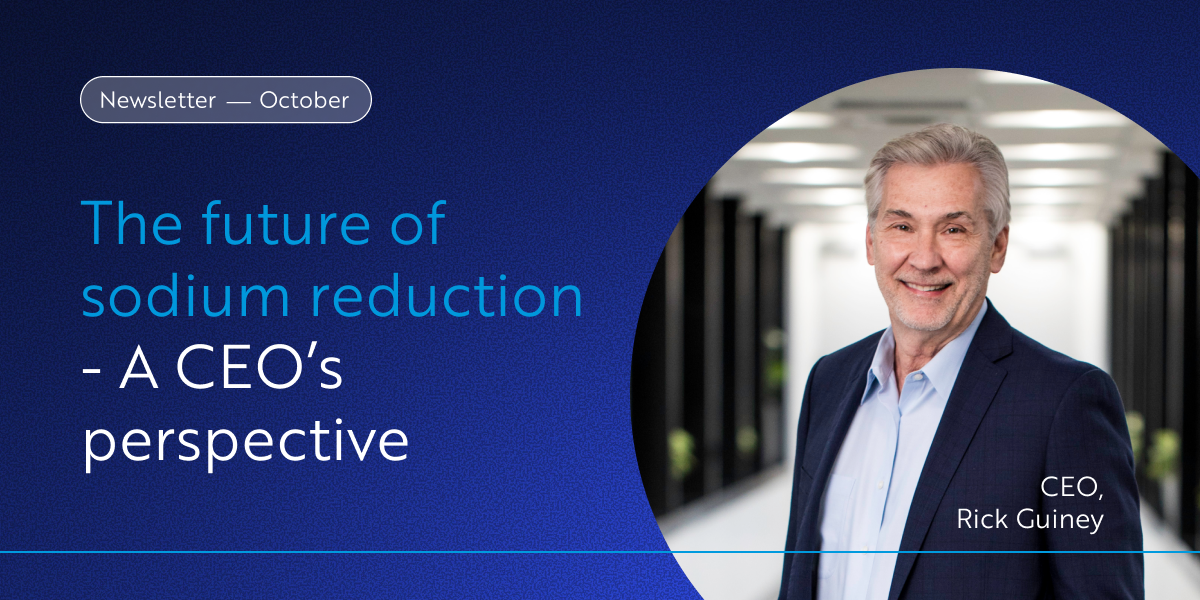 Newsletter — October

The future of sodium reduction - A CEO's perspective

CEO,
Rick Guiney